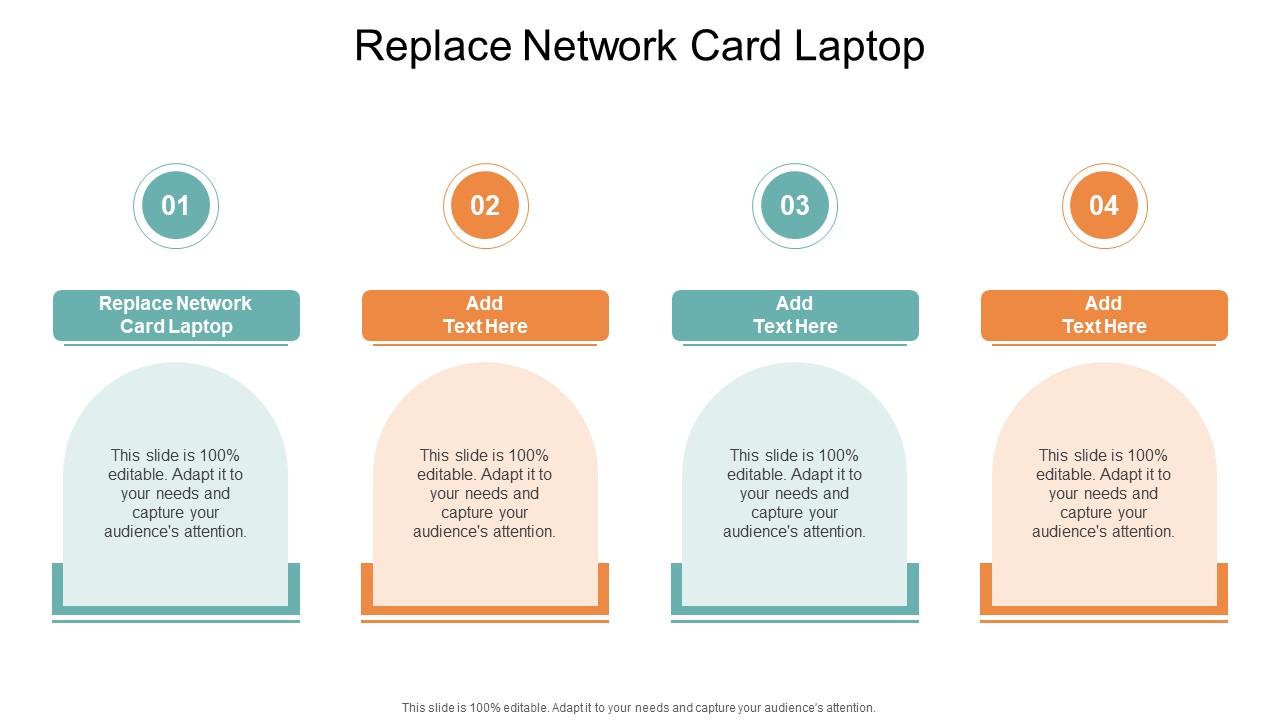 Replace Network Card Laptop

01

Replace Network Card Laptop

This slide is 100% editable. Adapt it to your needs and capture your audience's attention.

02

Add Text Here

This slide is 100% editable. Adapt it to your needs and capture your audience's attention.

03

Add Text Here

This slide is 100% editable. Adapt it to your needs and capture your audience's attention.

04

Add Text Here

This slide is 100% editable. Adapt it to your needs and capture your audience's attention.

This slide is 100% editable. Adapt it to your needs and capture your audience's attention.